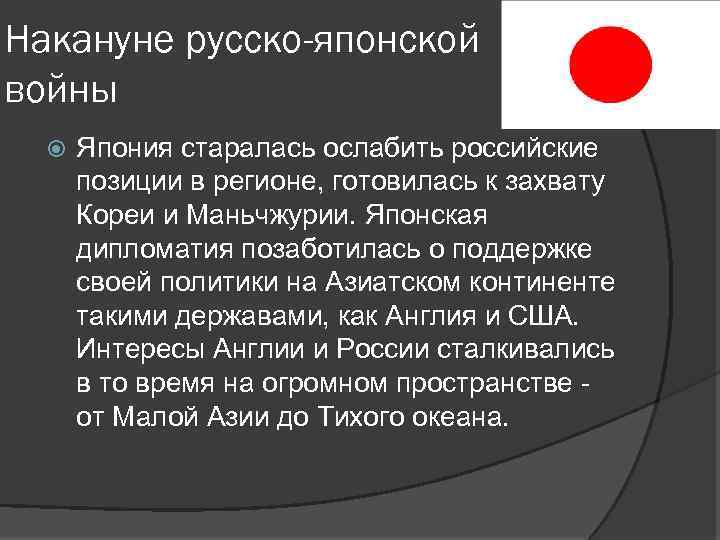 Накануне русско-японской войны

Япония старалась ослабить российские позиции в регионе, готовилась к захвату Кореи и Маньчжурии. Японская дипломатия позаботилась о поддержке своей политики на Азиатском континенте такими державами, как Англия и США. Интересы Англии и России сталкивались в то время на огромном пространстве - от Малой Азии до Тихого океана.